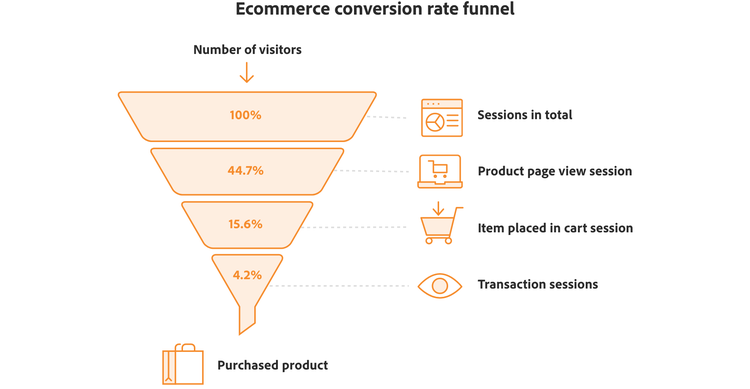 Ecommerce conversion rate funnel

Number of visitors

100%

Sessions in total

44.7%

Product page view session

15.6%

Item placed in cart session

4.2%

Transaction sessions

Purchased product